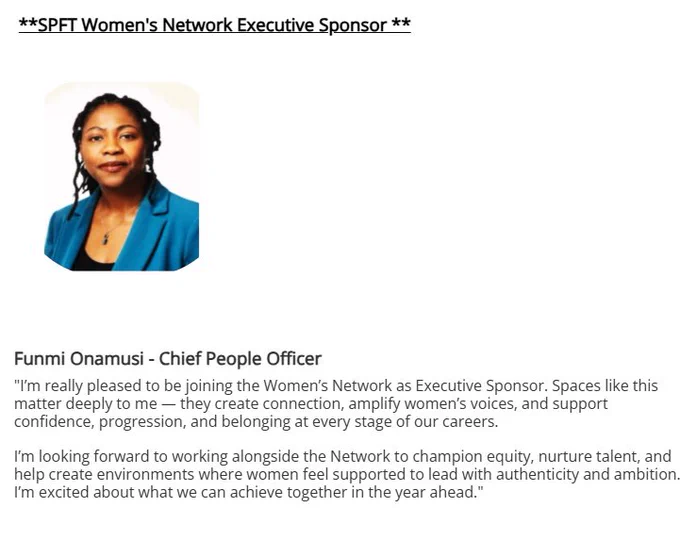 **SPFT Women's Network Executive Sponsor **

Funmi Onamusi - Chief People Officer

"I'm really pleased to be joining the Women's Network as Executive Sponsor. Spaces like this matter deeply to me — they create connection, amplify women's voices, and support confidence, progression, and belonging at every stage of our careers.

I'm looking forward to working alongside the Network to champion equity, nurture talent, and help create environments where women feel supported to lead with authenticity and ambition. I'm excited about what we can achieve together in the year ahead."